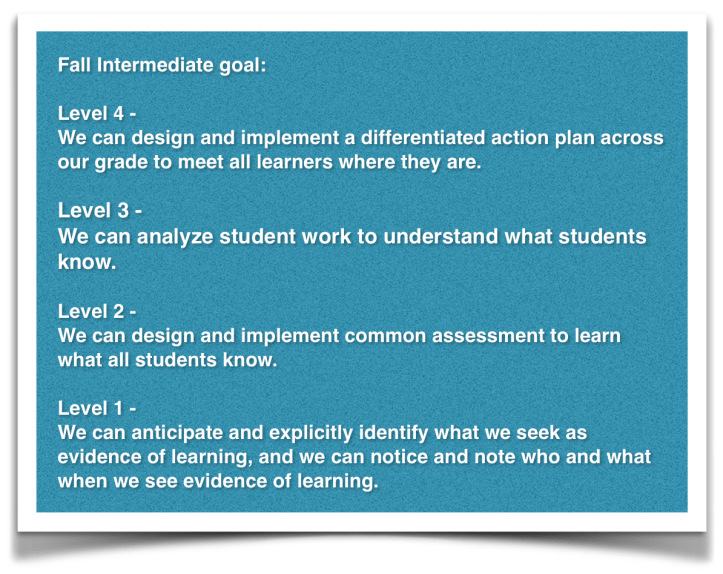 Fall Intermediate goal:

Level 4 -
We can design and implement a differentiated action plan across our grade to meet all learners where they are.

Level 3 -
We can analyze student work to understand what students know.

Level 2 -
We can design and implement common assessment to learn what all students know.

Level 1 -
We can anticipate and explicitly identify what we seek as evidence of learning, and we can notice and note who and what when we see evidence of learning.